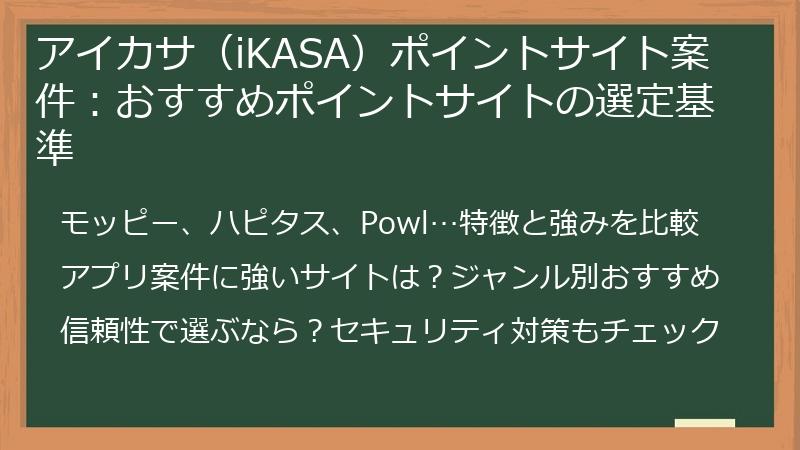 アイカサ（iKASA）ポイントサイト案件：おすすめポイントサイトの選定基準

モッピー、ハピタス、Powl…特徴と強みを比較

アプリ案件に強いサイトは？ジャンル別おすすめ

信頼性で選ぶなら？セキュリティ対策もチェック